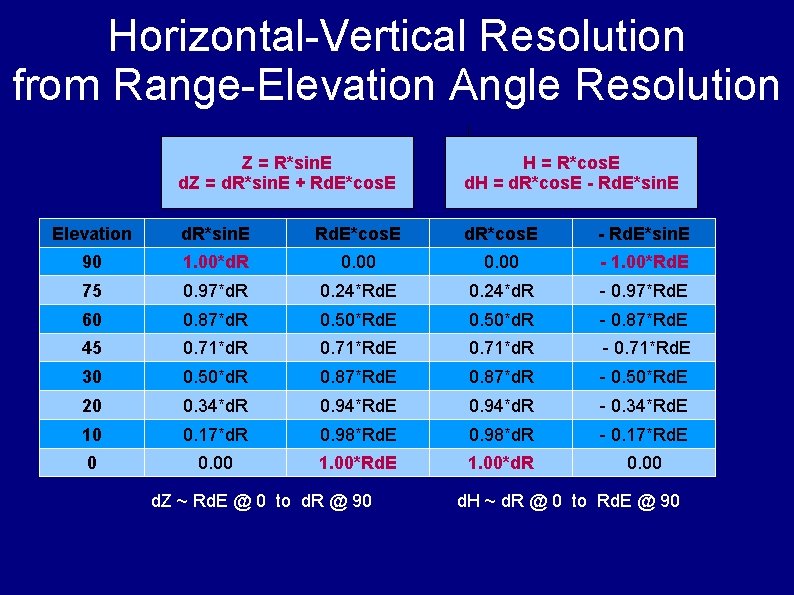 Horizontal-Vertical Resolution from Range-Elevation Angle Resolution

Z = R*sinE
dZ = dR*sinE + RdE*cosE

H = R*cosE
dH = dR*cosE - RdE*sinE

| Elevation | dR*sinE | RdE*cosE | dR*cosE | - RdE*sinE |
|---|---|---|---|---|
| 90 | 1.00*dR | 0.00 | 0.00 | - 1.00*RdE |
| 75 | 0.97*dR | 0.24*RdE | 0.24*dR | - 0.97*RdE |
| 60 | 0.87*dR | 0.50*RdE | 0.50*dR | - 0.87*RdE |
| 45 | 0.71*dR | 0.71*RdE | 0.71*dR | - 0.71*RdE |
| 30 | 0.50*dR | 0.87*RdE | 0.87*dR | - 0.50*RdE |
| 20 | 0.34*dR | 0.94*RdE | 0.94*dR | - 0.34*RdE |
| 10 | 0.17*dR | 0.98*RdE | 0.98*dR | - 0.17*RdE |
| 0 | 0.00 | 1.00*RdE | 1.00*dR | 0.00 |

dZ ~ RdE @ 0 to dR @ 90

dH ~ dR @ 0 to RdE @ 90